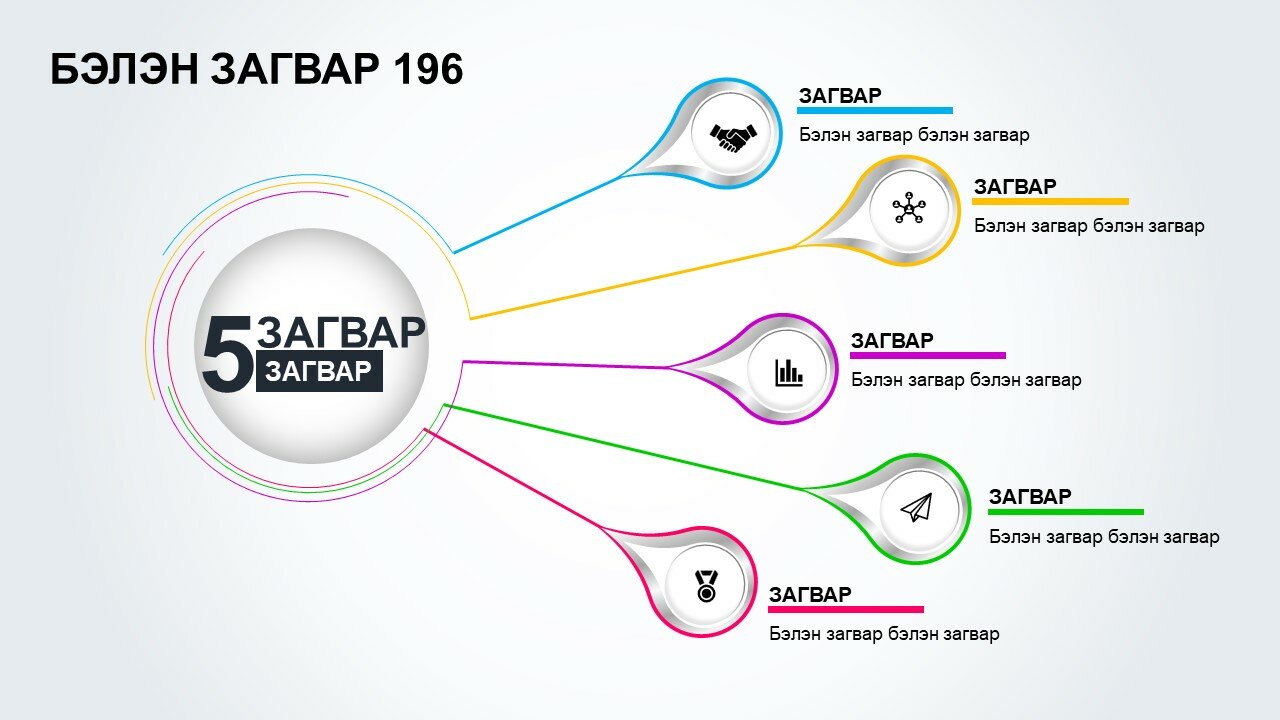 БЭЛЭН ЗАГВАР 196

5 ЗАГВАР
ЗАГВАР

ЗАГВАР
Бэлэн загвар бэлэн загвар

ЗАГВАР
Бэлэн загвар бэлэн загвар

ЗАГВАР
Бэлэн загвар бэлэн загвар

ЗАГВАР
Бэлэн загвар бэлэн загвар

ЗАГВАР
Бэлэн загвар бэлэн загвар